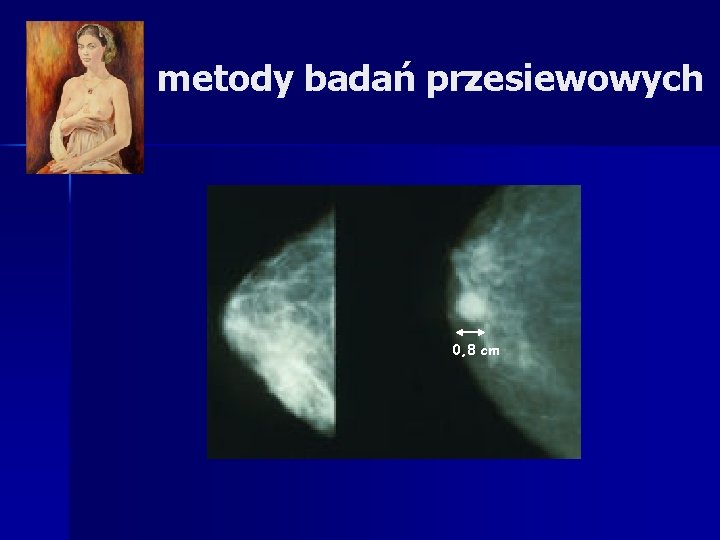 metody badań przesiewowych

0,8 cm